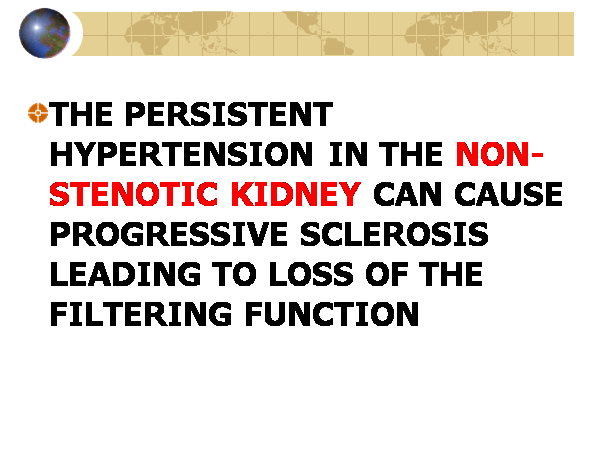 THE PERSISTENT HYPERTENSION IN THE NON-STENOTIC KIDNEY CAN CAUSE PROGRESSIVE SCLEROSIS LEADING TO LOSS OF THE FILTERING FUNCTION